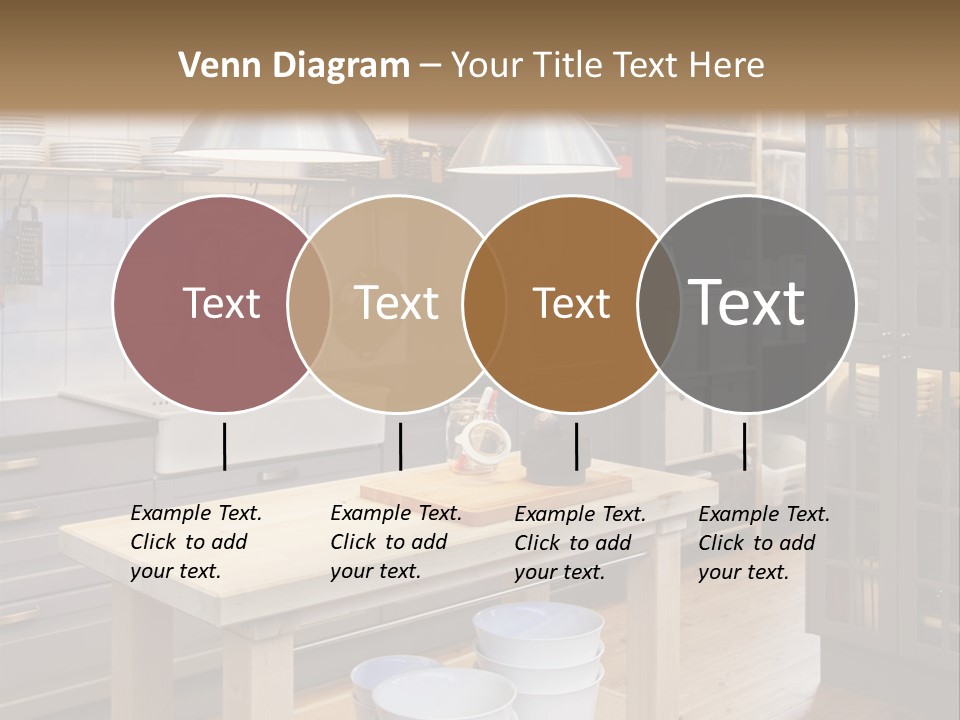 Venn Diagram – Your Title Text Here

Text

Text

Text

Text

Example Text. Click to add your text.

Example Text. Click to add your text.

Example Text. Click to add your text.

Example Text. Click to add your text.